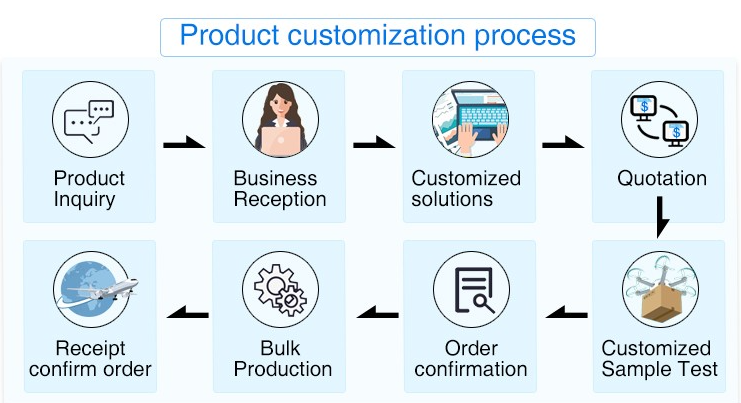 Product customization process

Product Inquiry

Business Reception

Customized solutions

Quotation

Customized Sample Test

Order confirmation

Bulk Production

Receipt confirm order